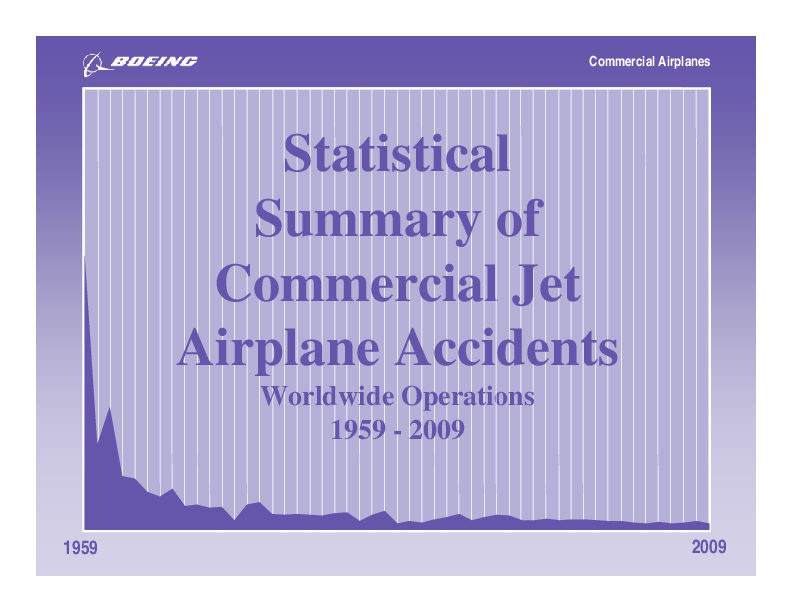 BOEING

Commercial Airplanes

Statistical Summary of Commercial Jet Airplane Accidents

Worldwide Operations
1959 - 2009

1959

2009